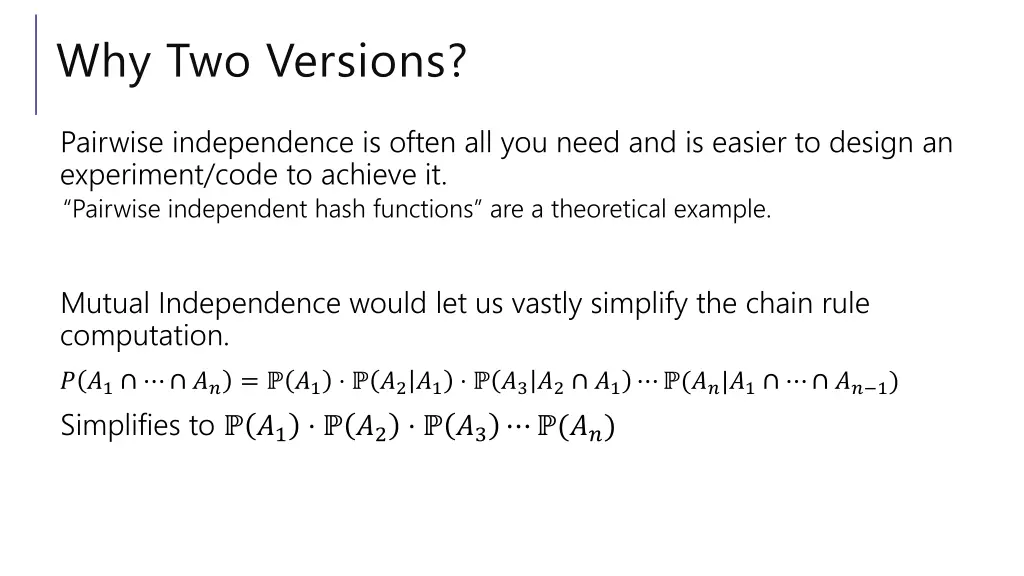 Why Two Versions?

Pairwise independence is often all you need and is easier to design an experiment/code to achieve it.

“Pairwise independent hash functions” are a theoretical example.

Mutual Independence would let us vastly simplify the chain rule computation.

$P(A_1 \cap \cdots \cap A_n) = \mathbb{P}(A_1) \cdot \mathbb{P}(A_2|A_1) \cdot \mathbb{P}(A_3|A_2 \cap A_1) \cdots \mathbb{P}(A_n|A_1 \cap \cdots \cap A_{n-1})$

Simplifies to $\mathbb{P}(A_1) \cdot \mathbb{P}(A_2) \cdot \mathbb{P}(A_3) \cdots \mathbb{P}(A_n)$